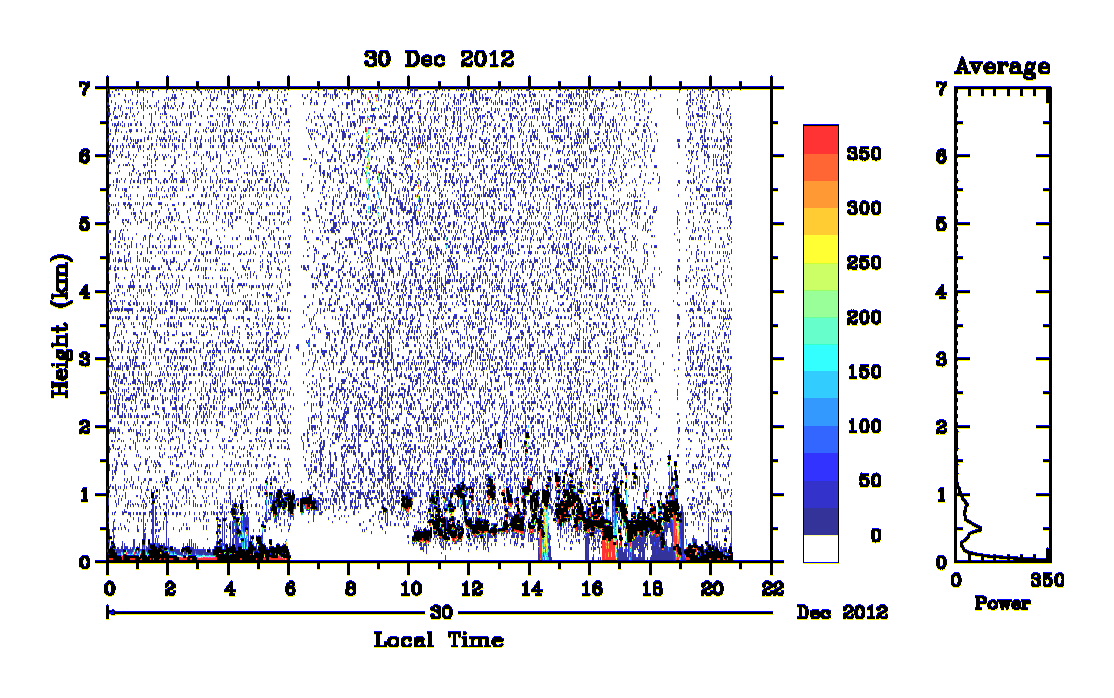 30 Dec 2012

Height (km)

7
6
5
4
3
2
1
0

0 2 4 6 8 10 12 14 16 18 20 22

30

Dec 2012

Local Time

350
300
250
200
150
100
50
0

Average

7
6
5
4
3
2
1
0

0 350

Power